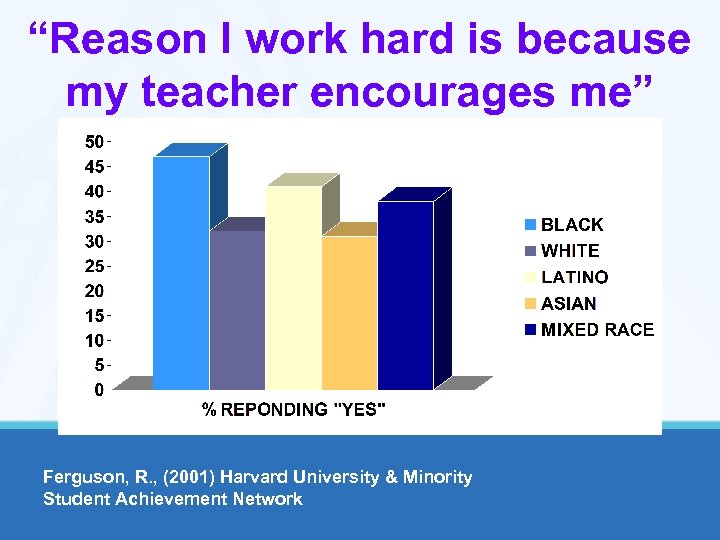 “Reason I work hard is because my teacher encourages me”

50
45
40
35
30
25
20
15
10
5
0

% REPONDING "YES"

BLACK
WHITE
LATINO
ASIAN
MIXED RACE

Ferguson, R., (2001) Harvard University & Minority Student Achievement Network